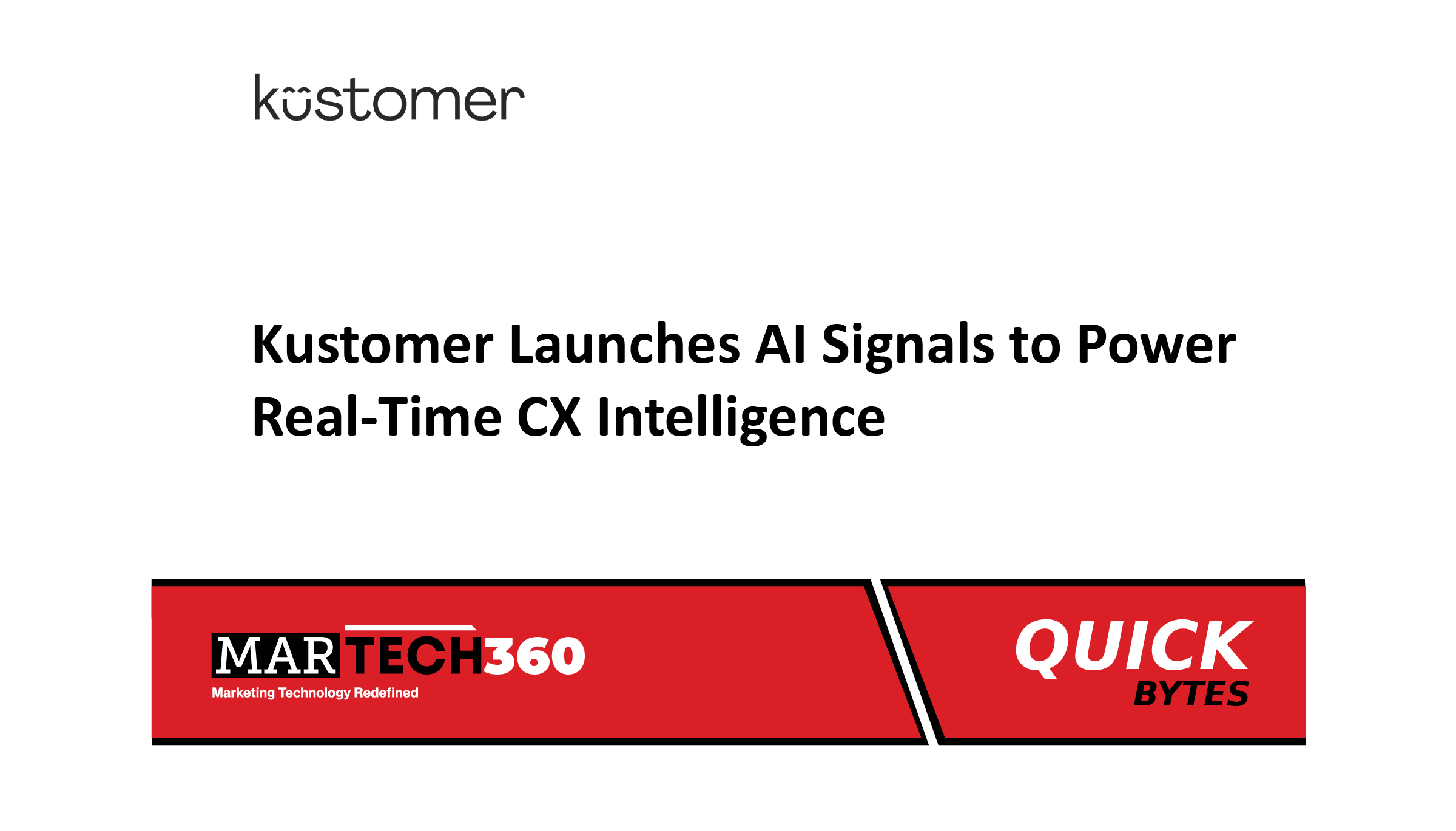 kustomer

Kustomer Launches AI Signals to Power Real-Time CX Intelligence

MARTECH360
Marketing Technology Redefined

QUICK
BYTES